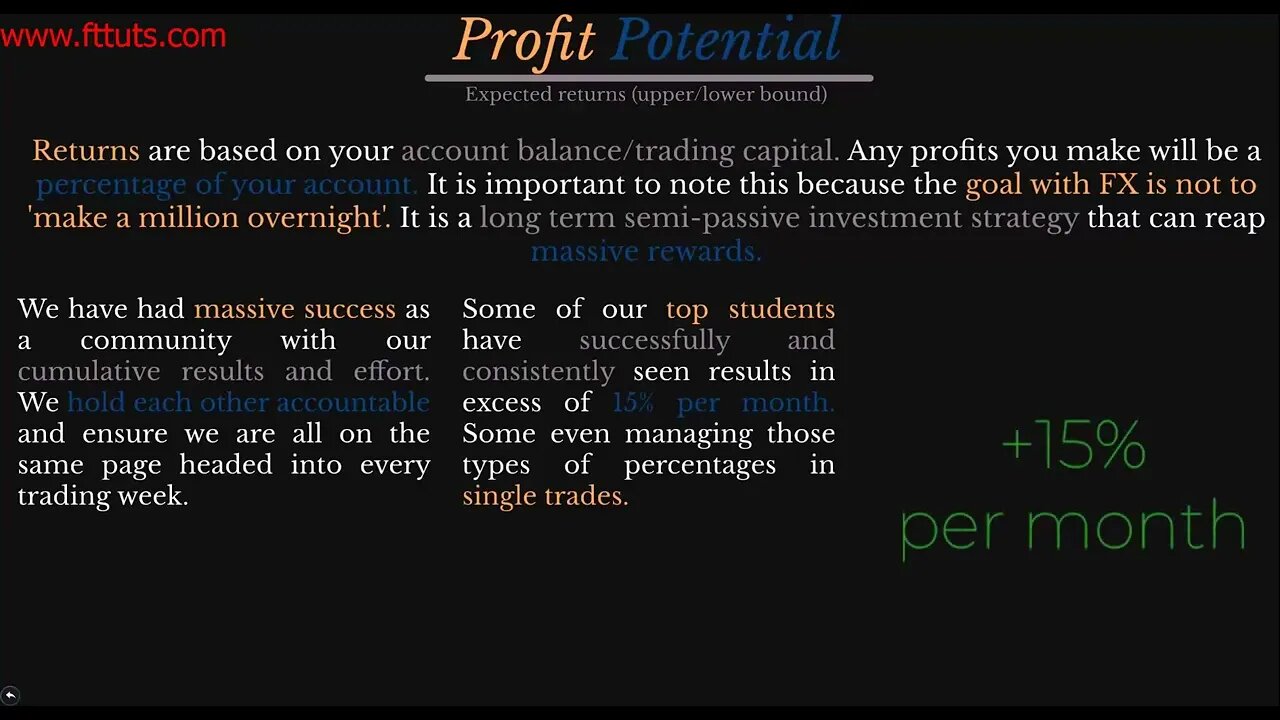 www.fttuts.com

Profit Potential

Expected returns (upper/lower bound)

Returns are based on your account balance/trading capital. Any profits you make will be a percentage of your account. It is important to note this because the goal with FX is not to 'make a million overnight'. It is a long term semi-passive investment strategy that can reap massive rewards.

We have had massive success as a community with our cumulative results and effort. We hold each other accountable and ensure we are all on the same page headed into every trading week.

Some of our top students have successfully and consistently seen results in excess of 15% per month. Some even managing those types of percentages in single trades.

+15%
per month